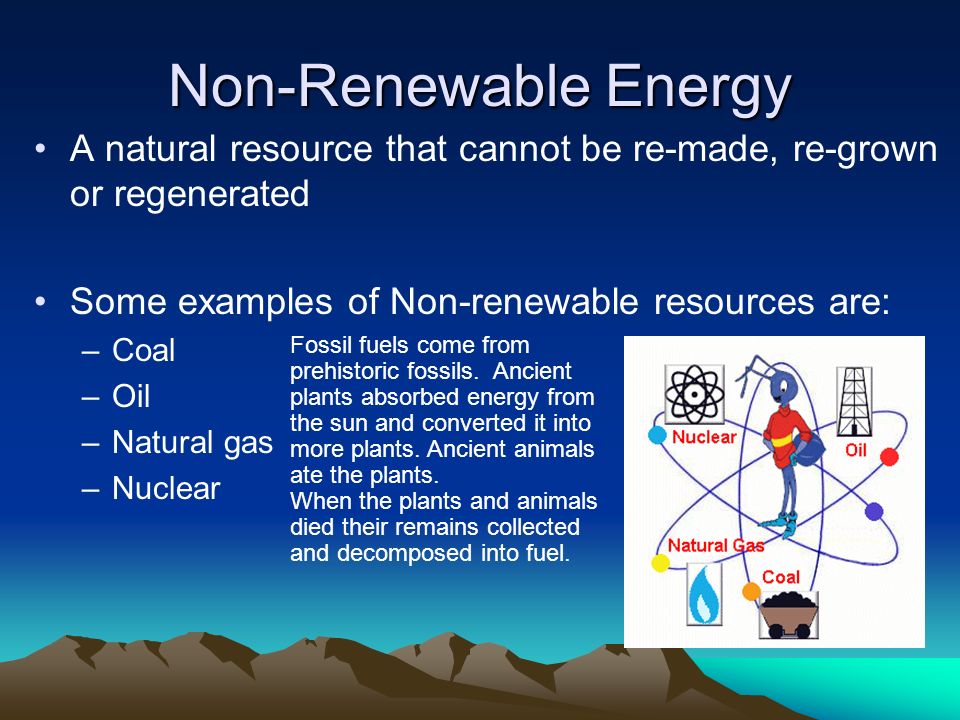 Non-Renewable Energy

• A natural resource that cannot be re-made, re-grown or regenerated

• Some examples of Non-renewable resources are:
– Coal
– Oil
– Natural gas
– Nuclear

Fossil fuels come from prehistoric fossils. Ancient plants absorbed energy from the sun and converted it into more plants. Ancient animals ate the plants.
When the plants and animals died their remains collected and decomposed into fuel.

Nuclear
Oil
Natural Gas
Coal